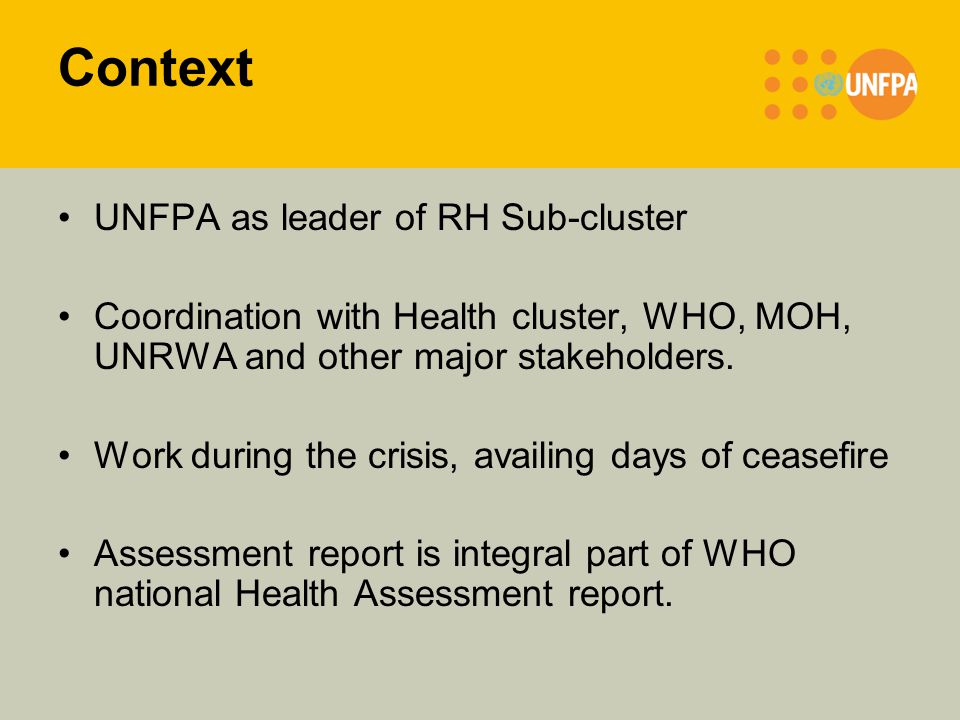 Context

UNFPA

• UNFPA as leader of RH Sub-cluster

• Coordination with Health cluster, WHO, MOH, UNRWA and other major stakeholders.

• Work during the crisis, availing days of ceasefire

• Assessment report is integral part of WHO national Health Assessment report.